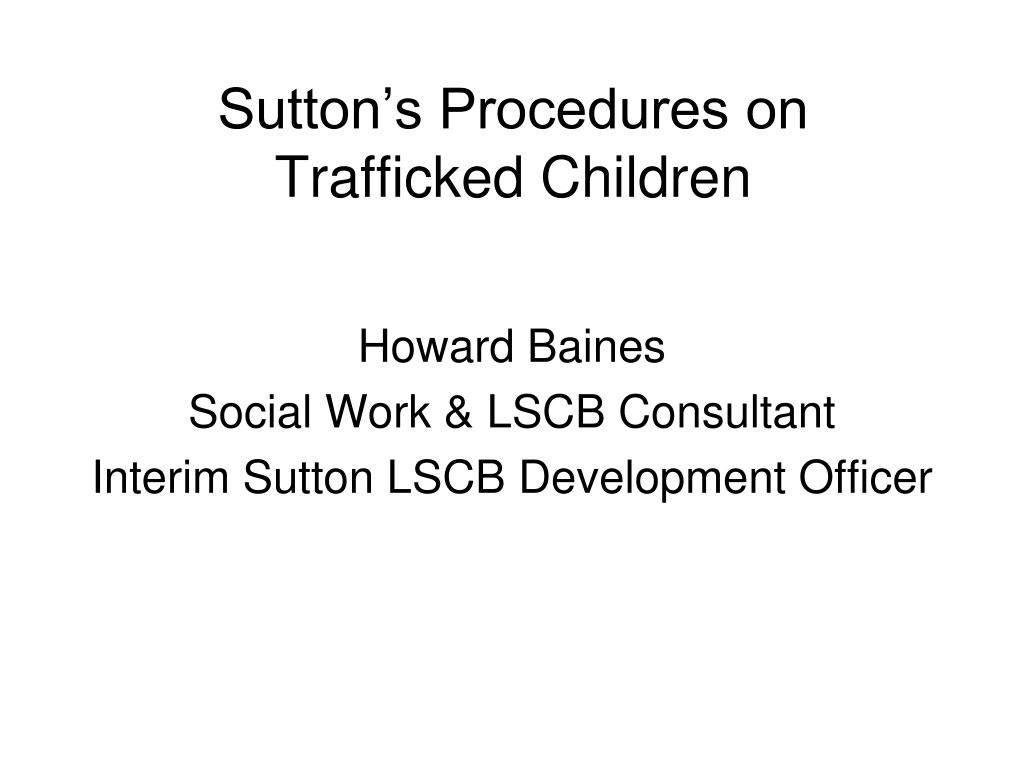 Sutton’s Procedures on Trafficked Children

Howard Baines
Social Work & LSCB Consultant
Interim Sutton LSCB Development Officer